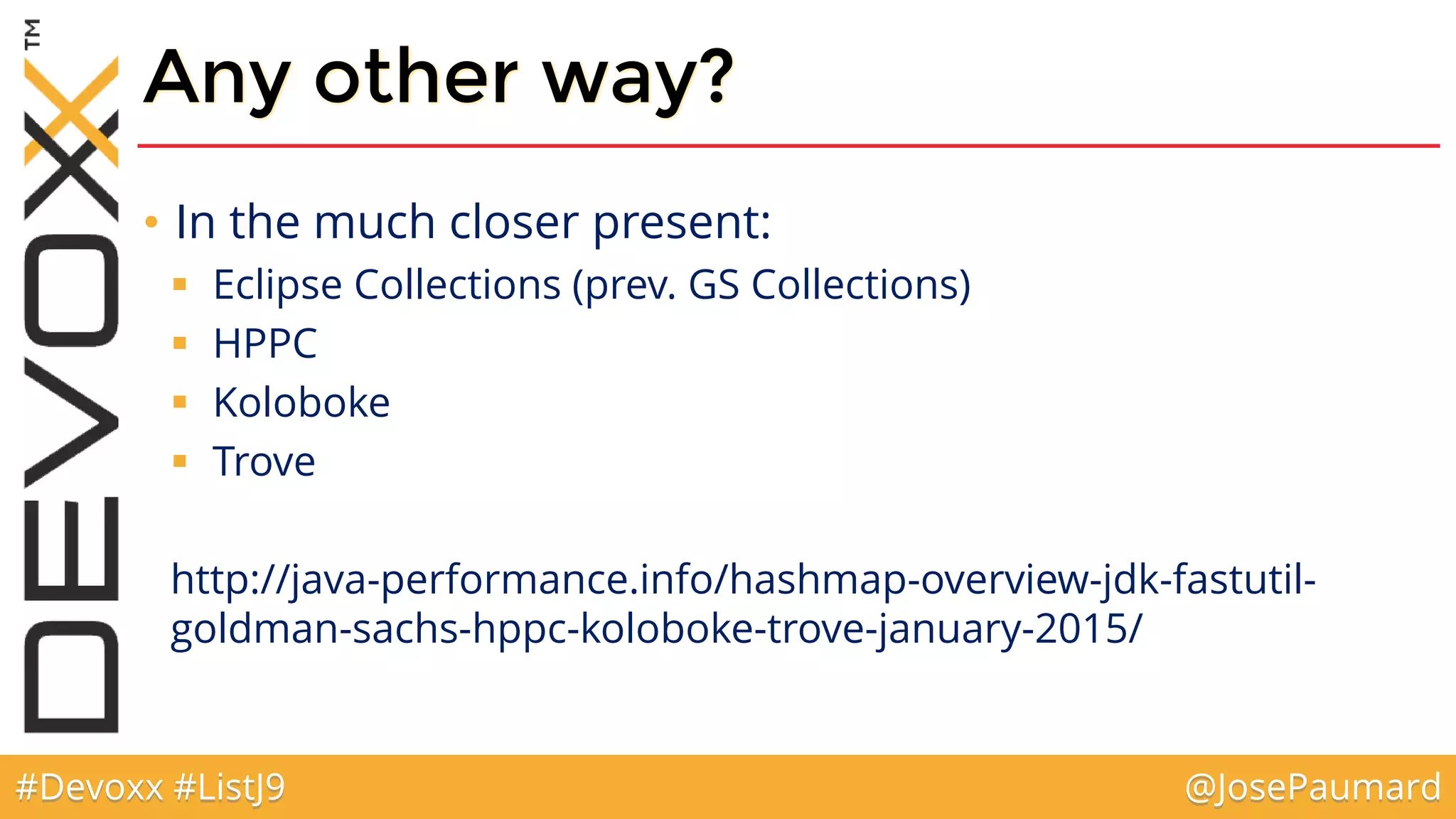 DEVOXX™

Any other way?

• In the much closer present:
  ▪ Eclipse Collections (prev. GS Collections)
  ▪ HPPC
  ▪ Koloboke
  ▪ Trove

http://java-performance.info/hashmap-overview-jdk-fastutil-goldman-sachs-hppc-koloboke-trove-january-2015/

#Devoxx #ListJ9

@JosePaumard